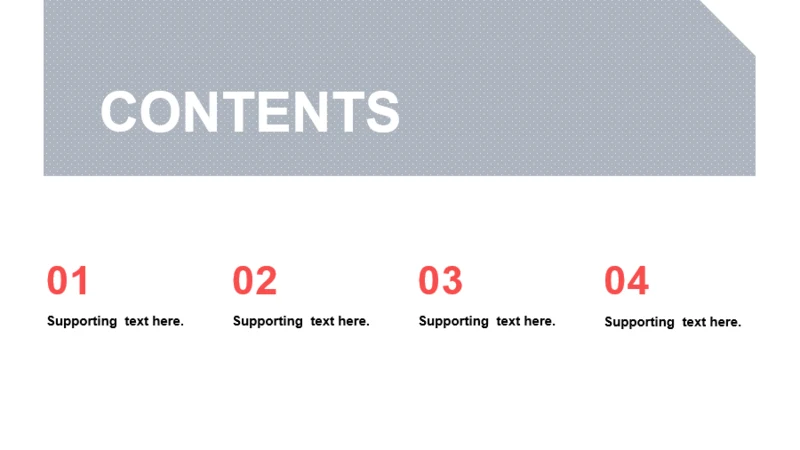 CONTENTS

01
Supporting text here.

02
Supporting text here.

03
Supporting text here.

04
Supporting text here.